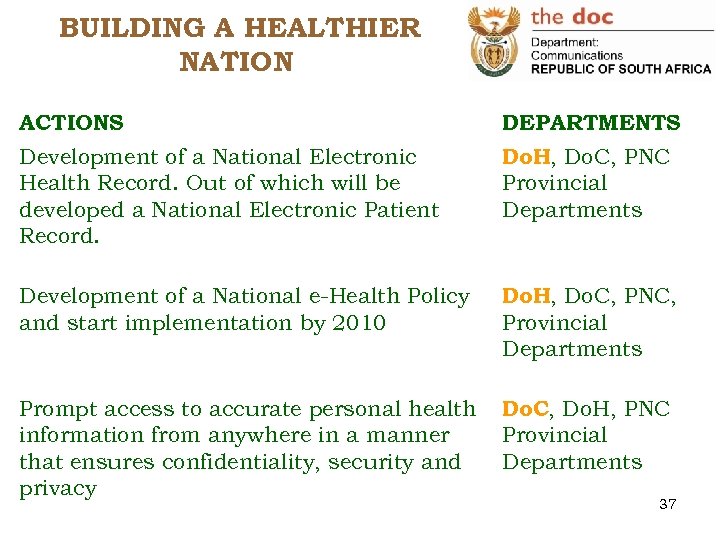 BUILDING A HEALTHIER NATION

the doc
Department:
Communications
REPUBLIC OF SOUTH AFRICA

| ACTIONS | DEPARTMENTS |
|---|---|
| Development of a National Electronic Health Record. Out of which will be developed a National Electronic Patient Record. | DoH, DoC, PNC Provincial Departments |
| Development of a National e-Health Policy and start implementation by 2010 | DoH, DoC, PNC, Provincial Departments |
| Prompt access to accurate personal health information from anywhere in a manner that ensures confidentiality, security and privacy | DoC, DoH, PNC Provincial Departments |

37